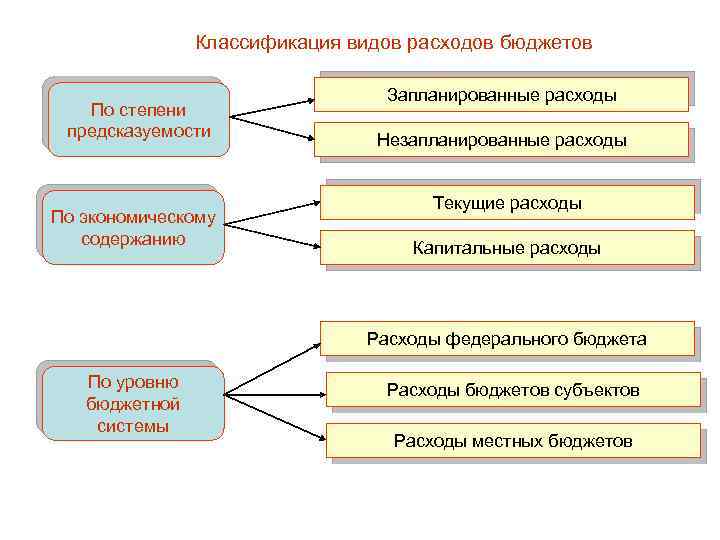 Классификация видов расходов бюджетов

По степени предсказуемости

Запланированные расходы

Незапланированные расходы

По экономическому содержанию

Текущие расходы

Капитальные расходы

По уровню бюджетной системы

Расходы федерального бюджета

Расходы бюджетов субъектов

Расходы местных бюджетов